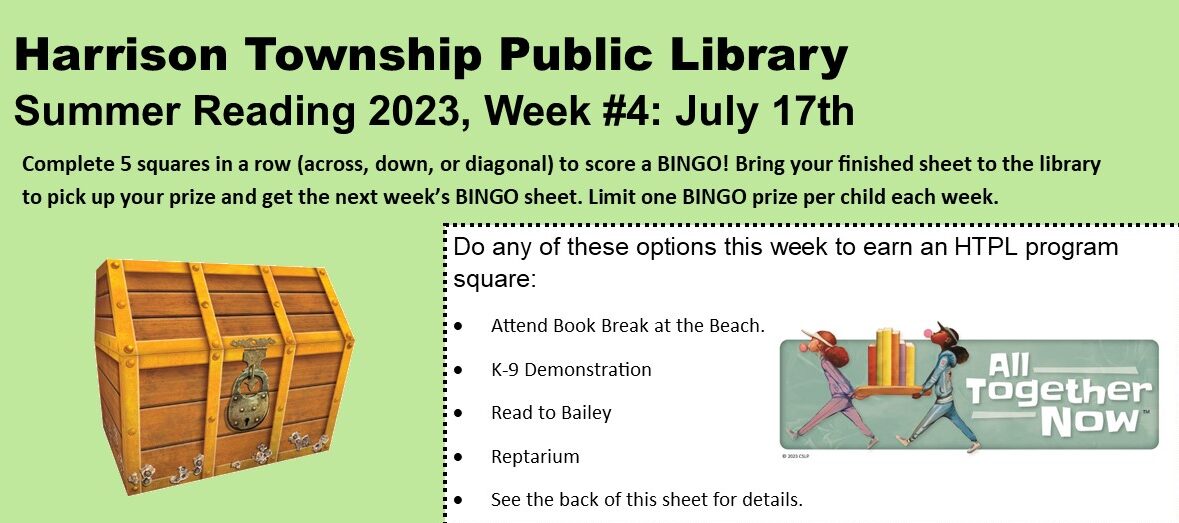 Harrison Township Public Library
Summer Reading 2023, Week #4: July 17th

Complete 5 squares in a row (across, down, or diagonal) to score a BINGO! Bring your finished sheet to the library to pick up your prize and get the next week's BINGO sheet. Limit one BINGO prize per child each week.

Do any of these options this week to earn an HTPL program square:

• Attend Book Break at the Beach.
• K-9 Demonstration
• Read to Bailey
• Reptarium
• See the back of this sheet for details.

All Together Now™

© 2023 CSLP